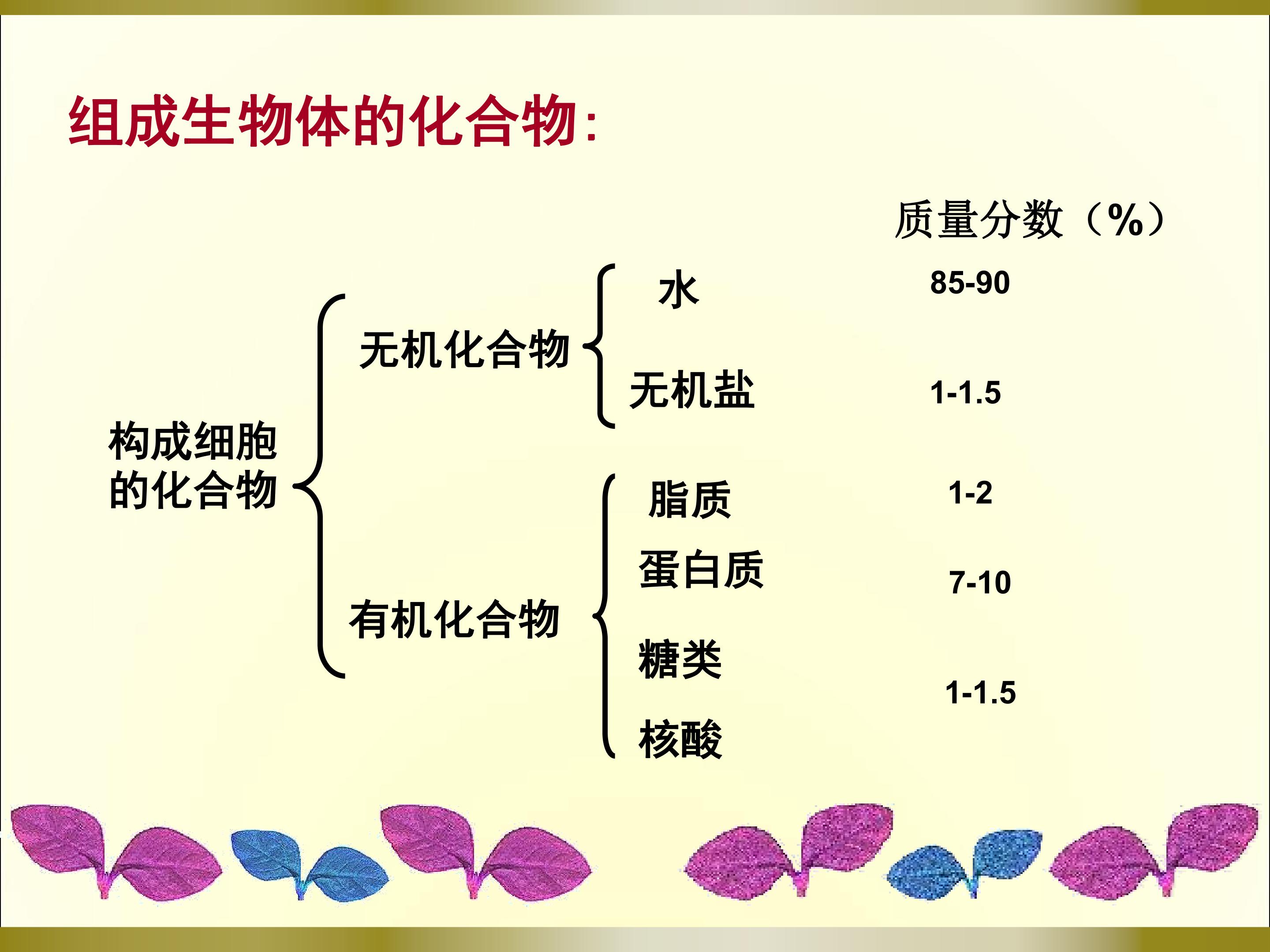 组成生物体的化合物:

质量分数（%）

构成细胞的化合物

无机化合物

水 85-90

无机盐 1-1.5

有机化合物

脂质 1-2

蛋白质 7-10

糖类

核酸 1-1.5